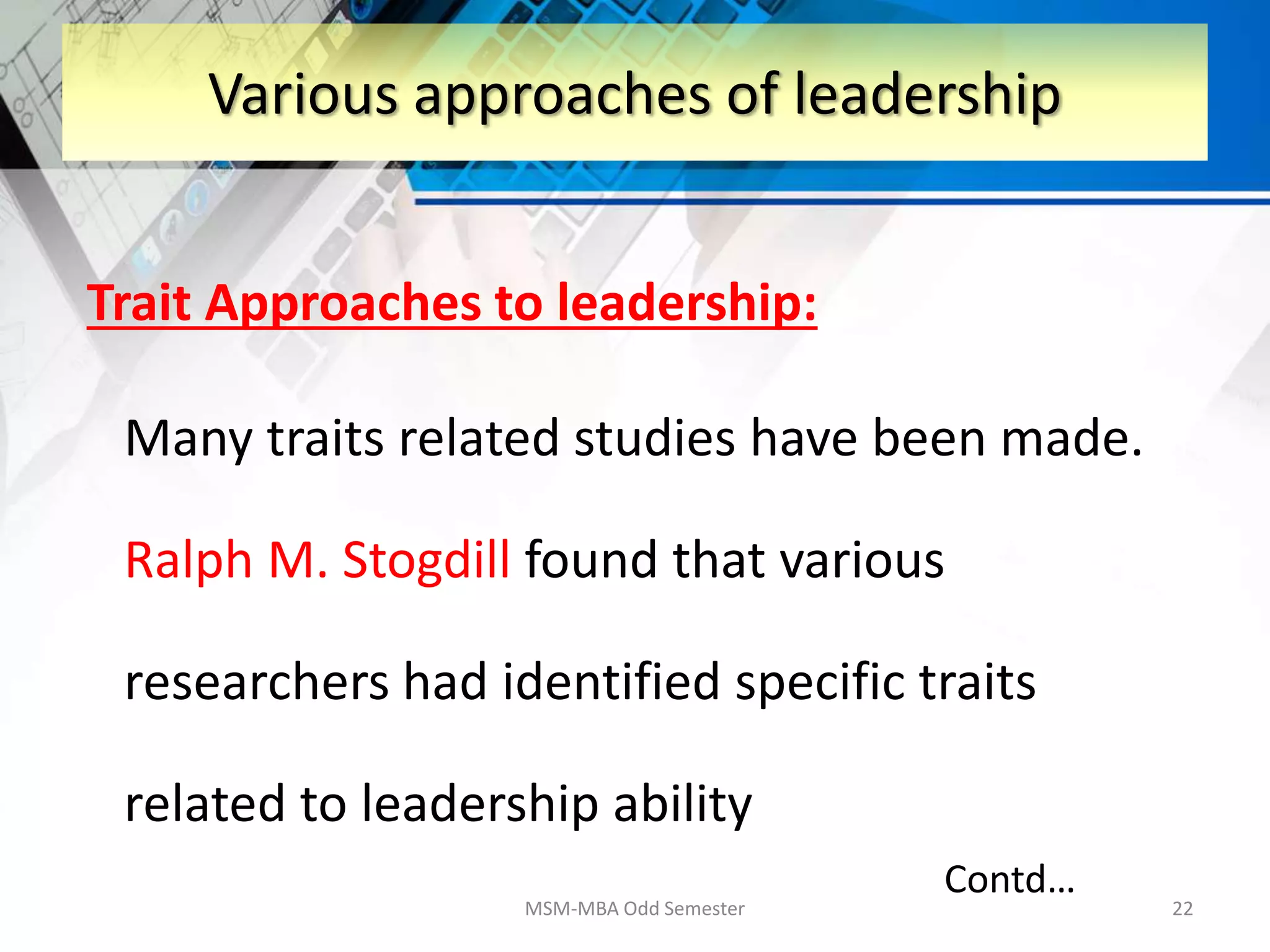 Various approaches of leadership

Trait Approaches to leadership:

Many traits related studies have been made.

Ralph M. Stogdill found that various researchers had identified specific traits related to leadership ability

Contd…

MSM-MBA Odd Semester

22